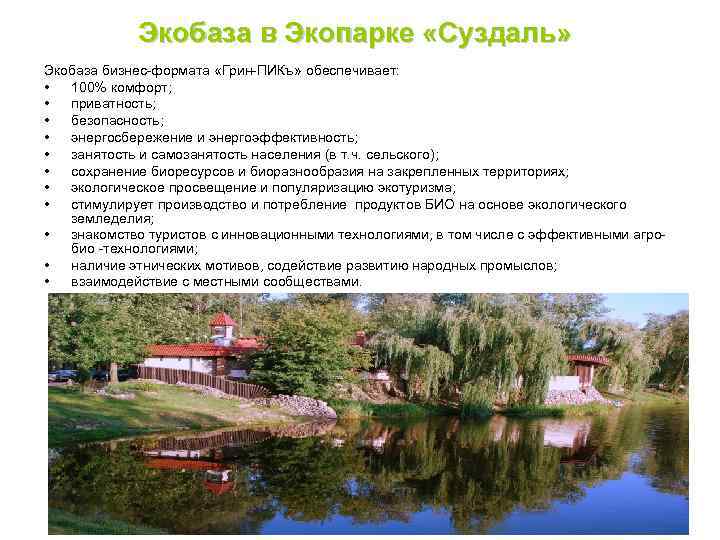 Экобаза в Экопарке «Суздаль»

Экобаза бизнес-формата «Грин-ПИКъ» обеспечивает:
• 100% комфорт;
• приватность;
• безопасность;
• энергосбережение и энергоэффективность;
• занятость и самозанятость населения (в т.ч. сельского);
• сохранение биоресурсов и биоразнообразия на закрепленных территориях;
• экологическое просвещение и популяризацию экотуризма;
• стимулирует производство и потребление продуктов БИО на основе экологического земледелия;
• знакомство туристов с инновационными технологиями, в том числе с эффективными агро-био -технологиями;
• наличие этнических мотивов, содействие развитию народных промыслов;
• взаимодействие с местными сообществами.